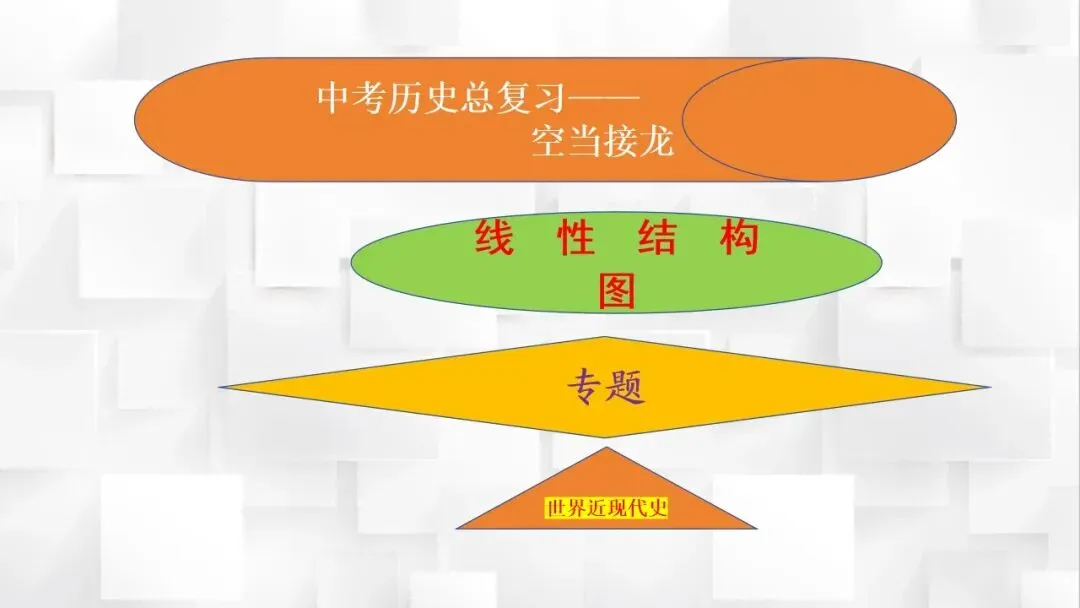 中考历史总复习——
空当接龙

线 性 结 构
图

专题

世界近现代史